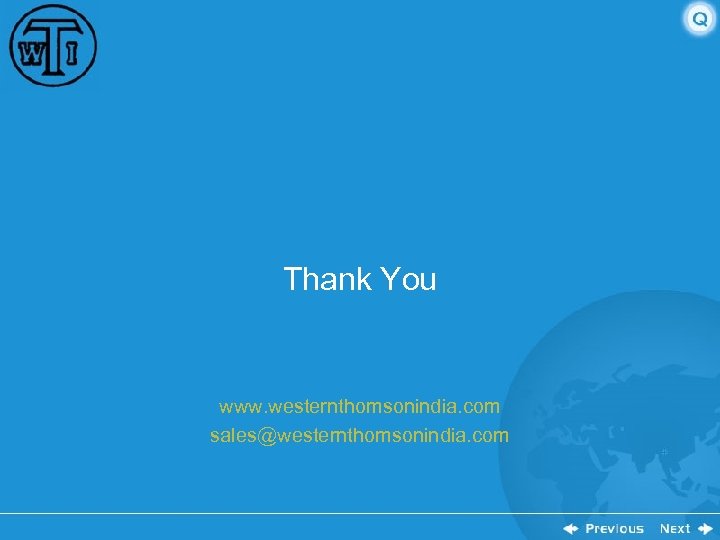 WTI

Q

Thank You

www.westernthomsonindia.com
sales@westernthomsonindia.com

Previous Next